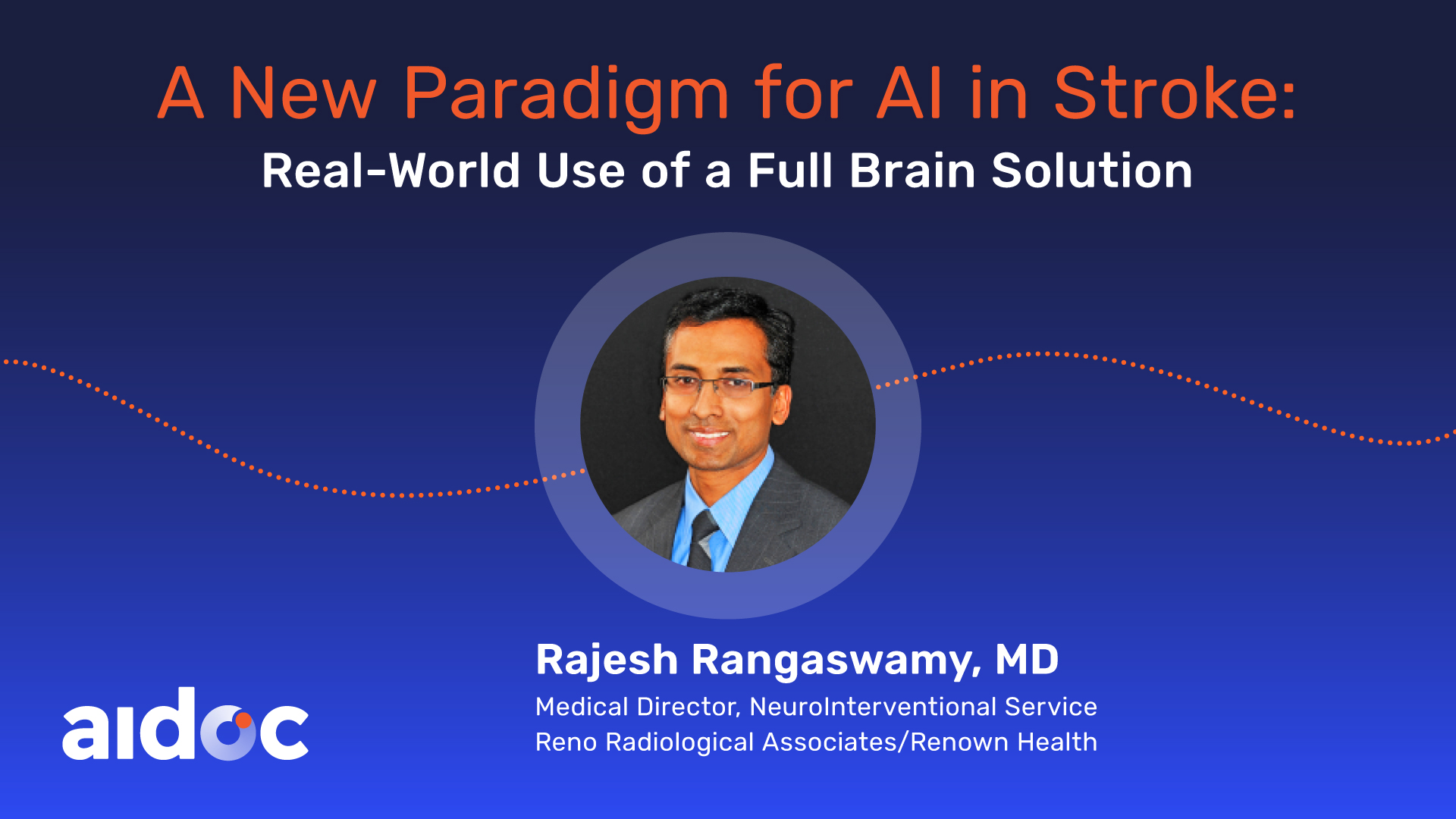 A New Paradigm for AI in Stroke:
Real-World Use of a Full Brain Solution

Rajesh Rangaswamy, MD
Medical Director, NeuroInterventional Service
Reno Radiological Associates/Renown Health

aidoc